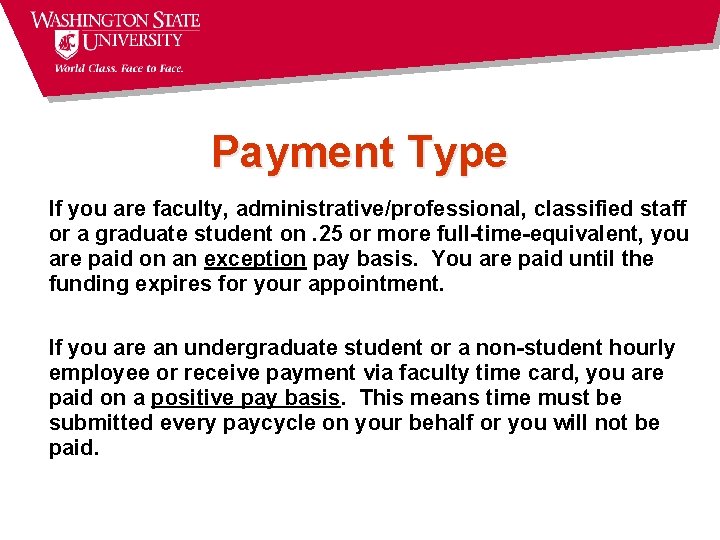 WASHINGTON STATE
UNIVERSITY
World Class. Face to Face.

Payment Type

If you are faculty, administrative/professional, classified staff or a graduate student on .25 or more full-time-equivalent, you are paid on an exception pay basis. You are paid until the funding expires for your appointment.

If you are an undergraduate student or a non-student hourly employee or receive payment via faculty time card, you are paid on a positive pay basis. This means time must be submitted every paycycle on your behalf or you will not be paid.